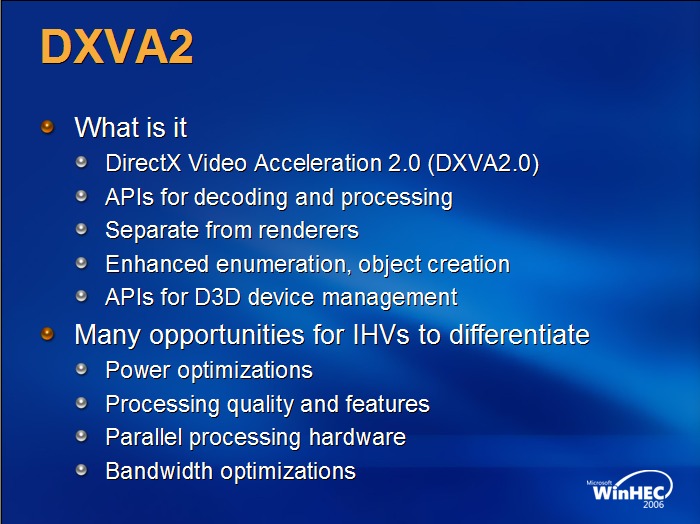 DXVA2

What is it

DirectX Video Acceleration 2.0 (DXVA2.0)

APIs for decoding and processing

Separate from renderers

Enhanced enumeration, object creation

APIs for D3D device management

Many opportunities for IHVs to differentiate

Power optimizations

Processing quality and features

Parallel processing hardware

Bandwidth optimizations

Microsoft WinHEC 2006